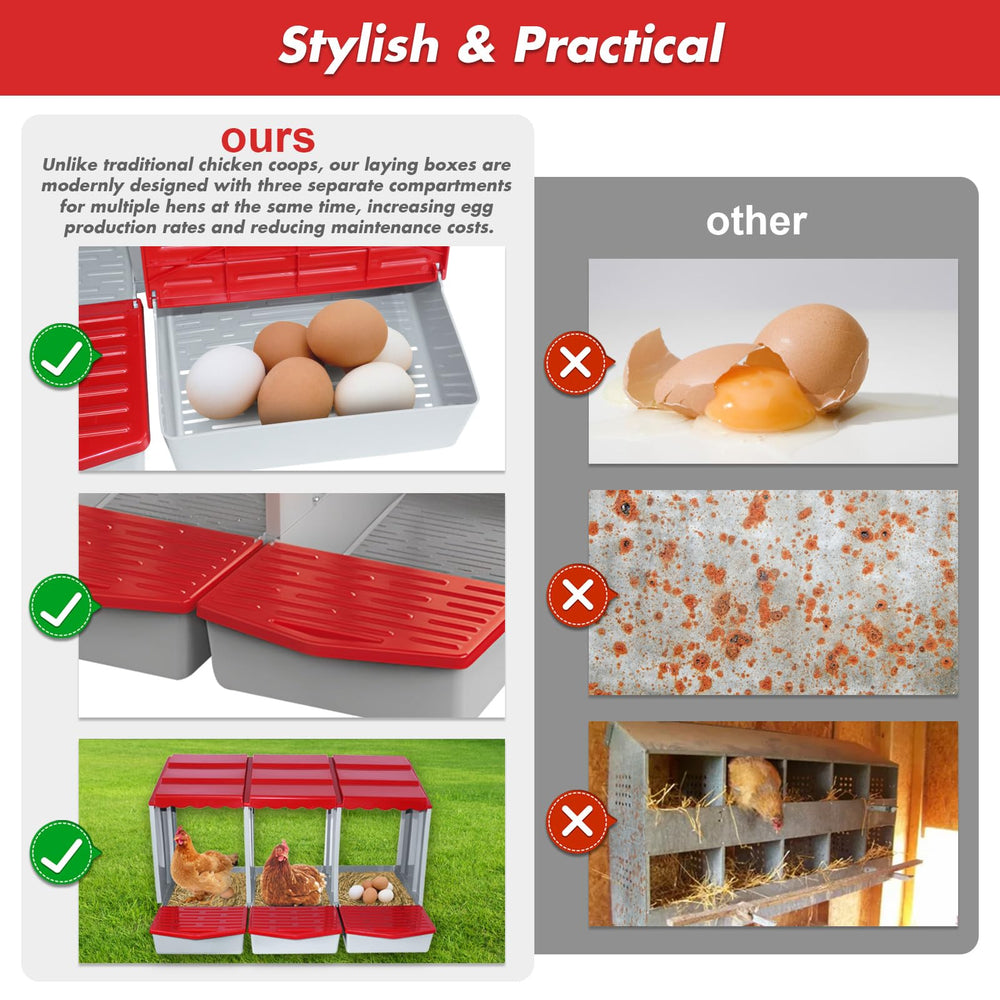 Stylish & Practical

ours

Unlike traditional chicken coops, our laying boxes are modernly designed with three separate compartments for multiple hens at the same time, increasing egg production rates and reducing maintenance costs.

other